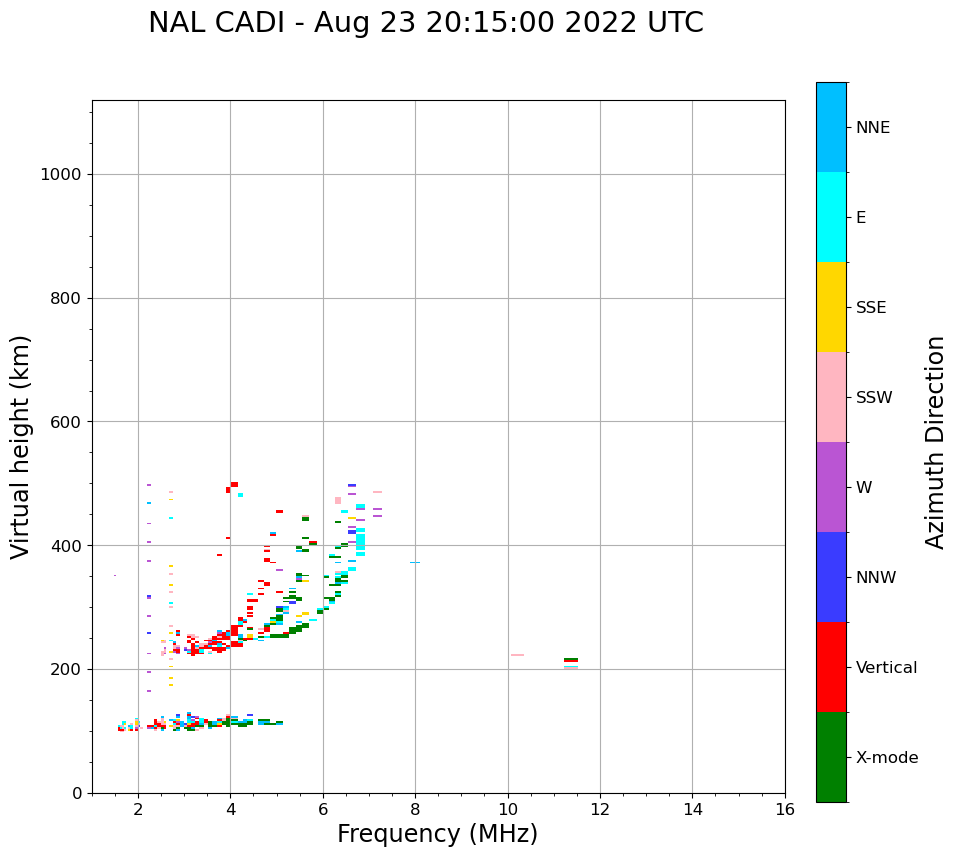 NAL CADI - Aug 23 20:15:00 2022 UTC

Virtual height (km)

1000
800
600
400
200
0

2
4
6
8
10
12
14
16

Frequency (MHz)

NNE
E
SSE
SSW
W
NNW
Vertical
X-mode

Azimuth Direction